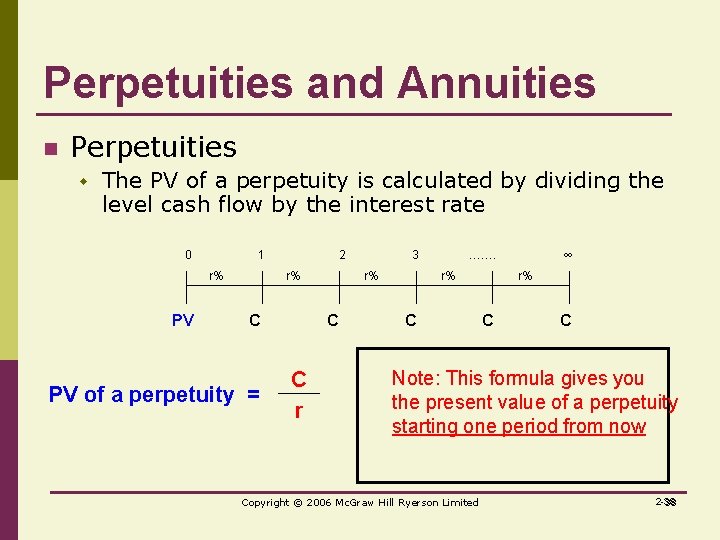 Perpetuities and Annuities

Perpetuities

The PV of a perpetuity is calculated by dividing the level cash flow by the interest rate

0 1 2 3 ……. ∞

r% r% r% r% r%

PV C C C C C

PV of a perpetuity = $\frac{C}{r}$

Note: This formula gives you the present value of a perpetuity starting one period from now

Copyright © 2006 McGraw Hill Ryerson Limited

2-38